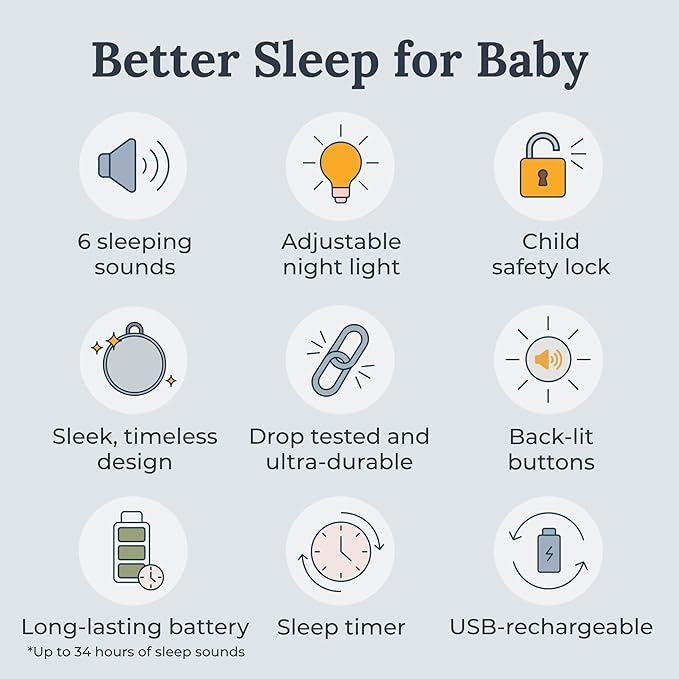 Better Sleep for Baby

6 sleeping sounds

Adjustable night light

Child safety lock

Sleek, timeless design

Drop tested and ultra-durable

Back-lit buttons

Long-lasting battery
*Up to 34 hours of sleep sounds

Sleep timer

USB-rechargeable